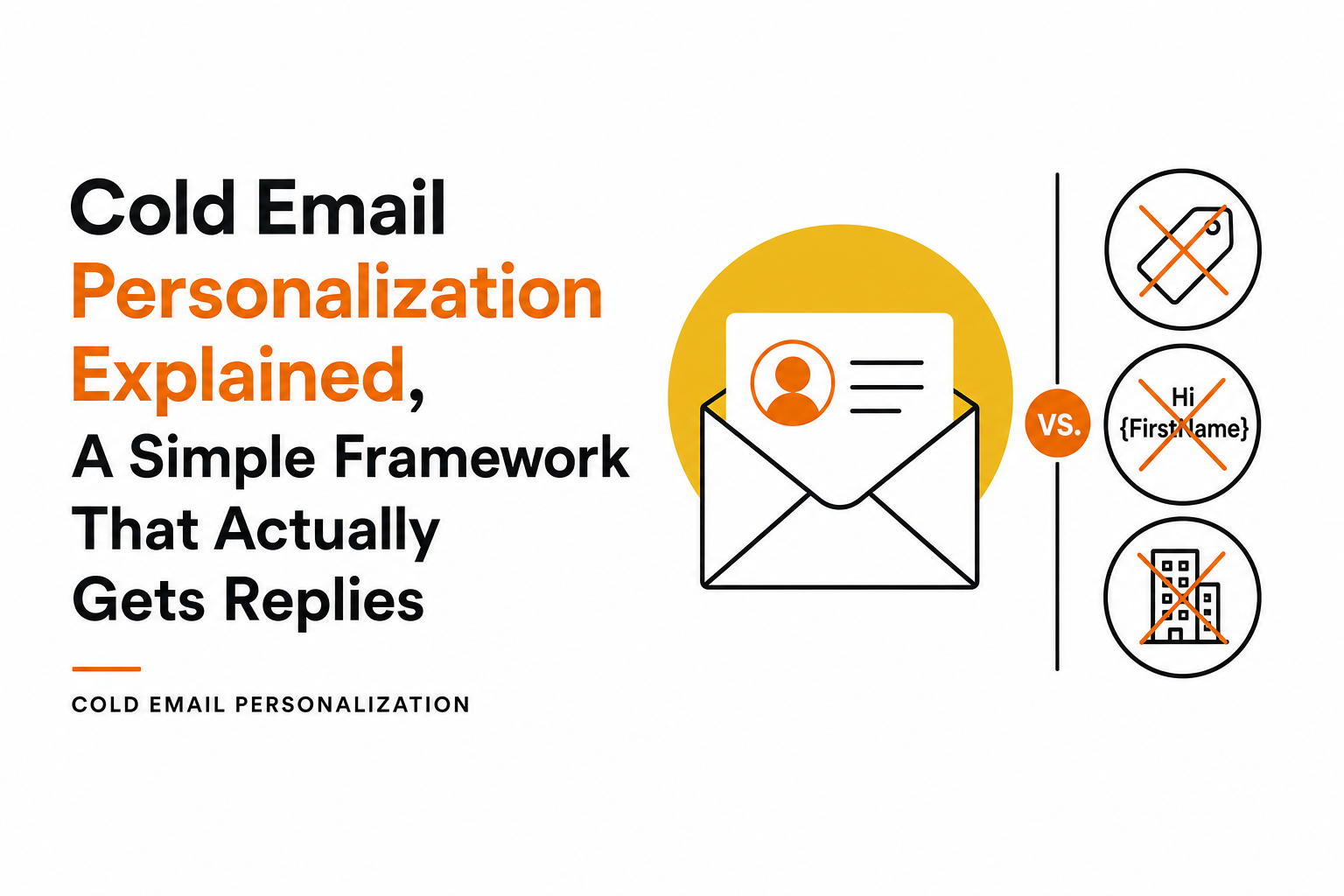 Cold Email Personalization Explained, A Simple Framework That Actually Gets Replies

COLD EMAIL PERSONALIZATION

VS.

Hi {FirstName}